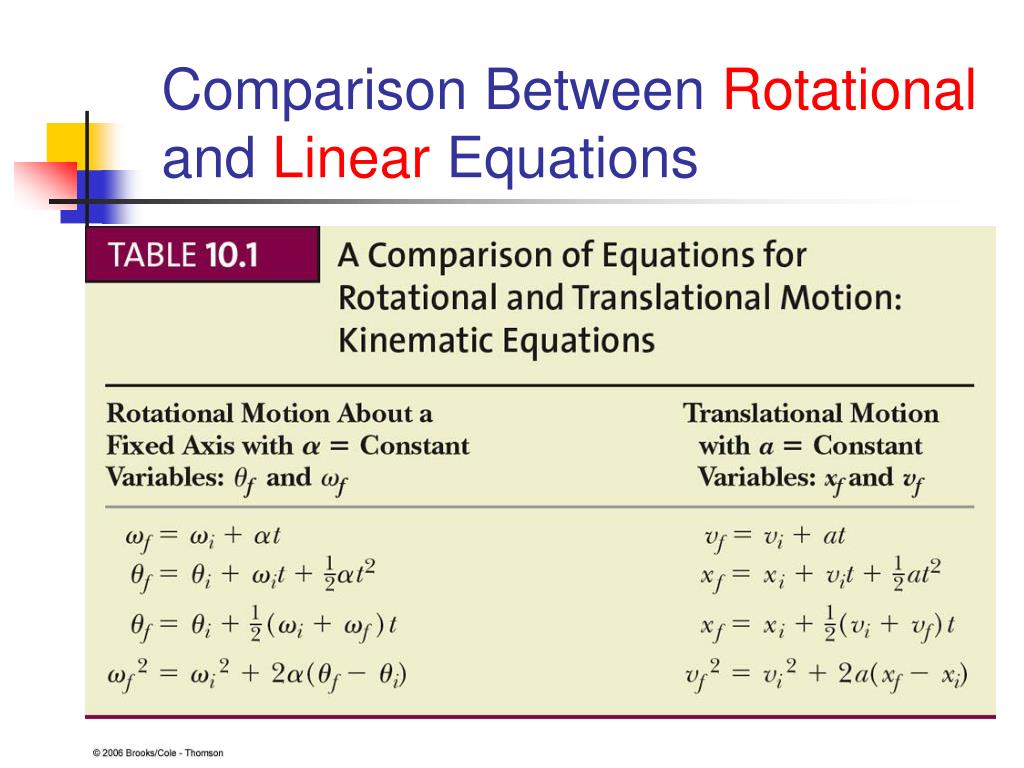 Comparison Between Rotational and Linear Equations

TABLE 10.1 A Comparison of Equations for Rotational and Translational Motion: Kinematic Equations

| Rotational Motion About a Fixed Axis with $\alpha$ = Constant Variables: $\theta_f$ and $\omega_f$ | Translational Motion with $a$ = Constant Variables: $x_f$ and $v_f$ |
|---|---|
| $\omega_f = \omega_i + \alpha t$ | $v_f = v_i + at$ |
| $\theta_f = \theta_i + \omega_i t + \frac{1}{2}\alpha t^2$ | $x_f = x_i + v_i t + \frac{1}{2}at^2$ |
| $\theta_f = \theta_i + \frac{1}{2}(\omega_i + \omega_f)t$ | $x_f = x_i + \frac{1}{2}(v_i + v_f)t$ |
| $\omega_f^2 = \omega_i^2 + 2\alpha(\theta_f - \theta_i)$ | $v_f^2 = v_i^2 + 2a(x_f - x_i)$ |

© 2006 Brooks/Cole - Thomson